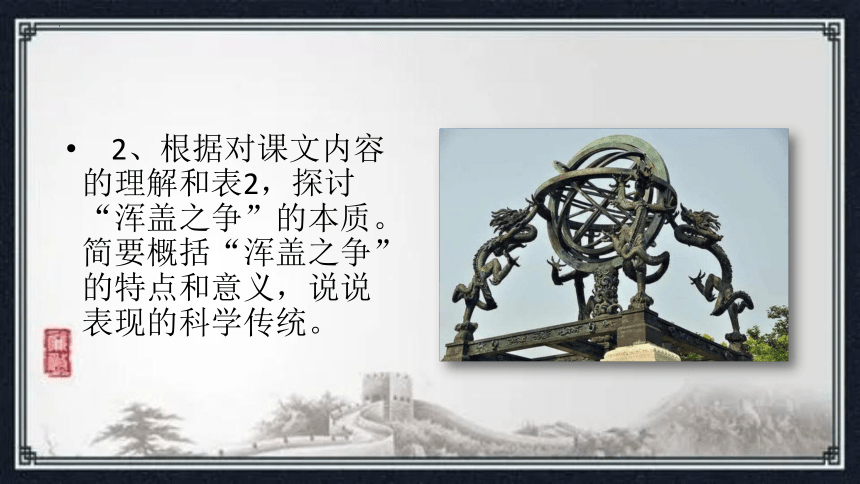 • 2、根据对课文内容的理解和表2，探讨“浑盖之争”的本质。简要概括“浑盖之争”的特点和意义，说说表现的科学传统。